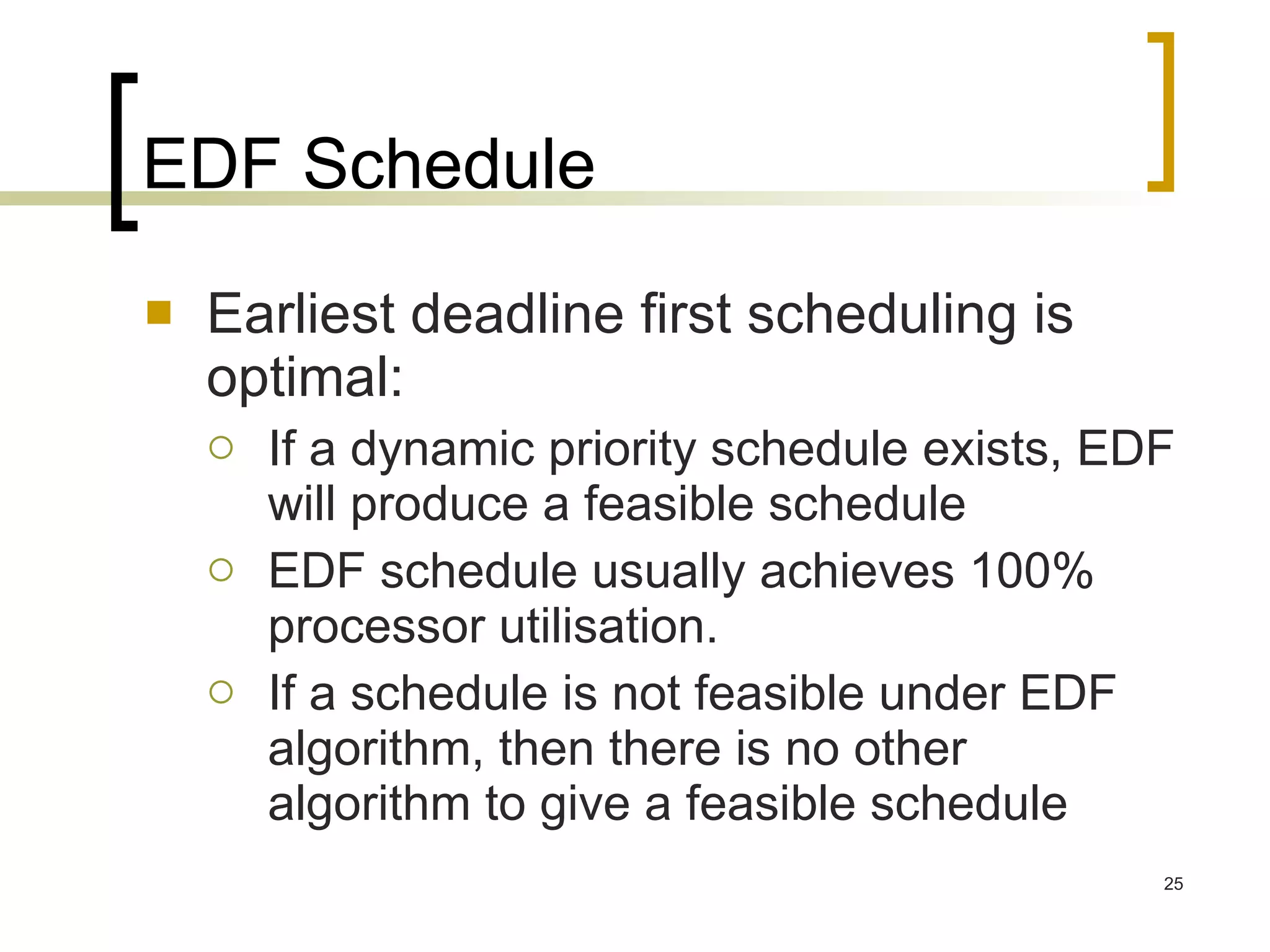 EDF Schedule

Earliest deadline first scheduling is optimal:

If a dynamic priority schedule exists, EDF will produce a feasible schedule

EDF schedule usually achieves 100% processor utilisation.

If a schedule is not feasible under EDF algorithm, then there is no other algorithm to give a feasible schedule

25